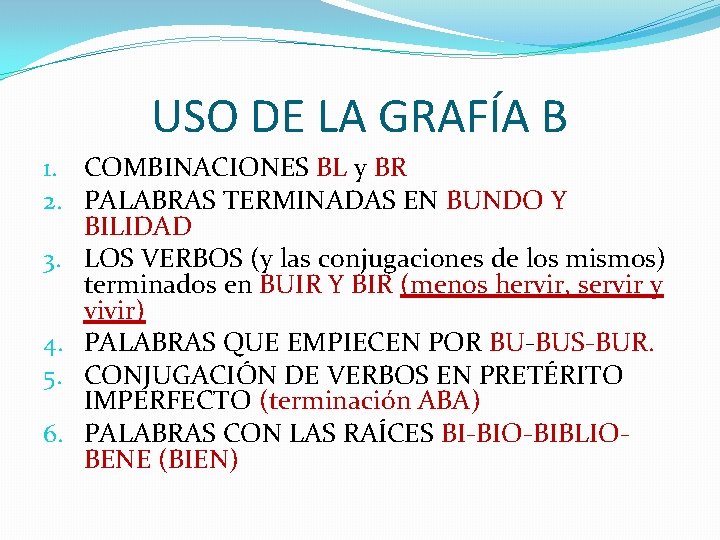 USO DE LA GRAFÍA B

1. COMBINACIONES BL y BR
2. PALABRAS TERMINADAS EN BUNDO Y BILIDAD
3. LOS VERBOS (y las conjugaciones de los mismos) terminados en BUIR Y BIR (menos hervir, servir y vivir)
4. PALABRAS QUE EMPIECEN POR BU-BUS-BUR.
5. CONJUGACIÓN DE VERBOS EN PRETÉRITO IMPERFECTO (terminación ABA)
6. PALABRAS CON LAS RAÍCES BI-BIO-BIBLIO-BENE (BIEN)